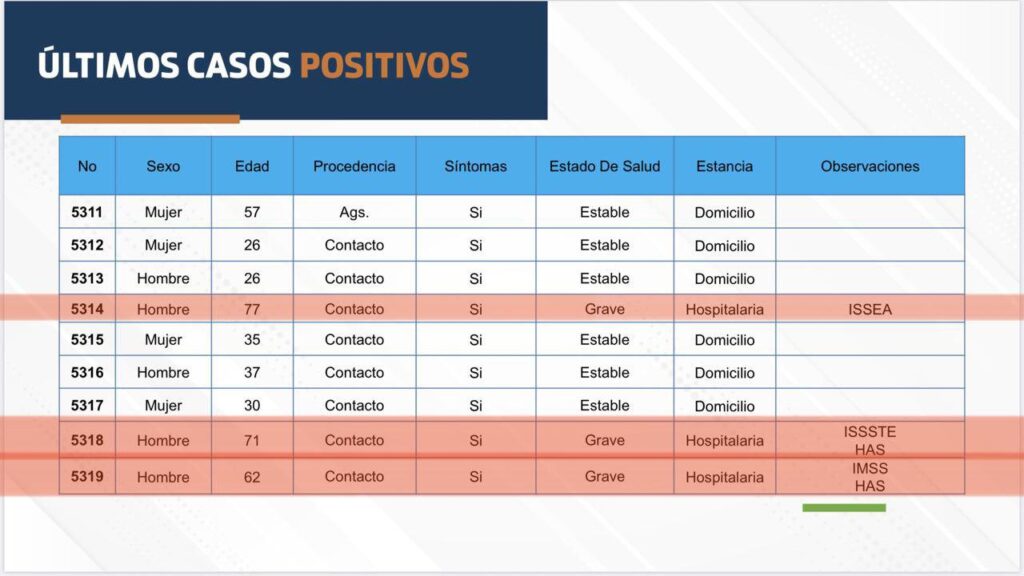 ÚLTIMOS CASOS POSITIVOS

| No | Sexo | Edad | Procedencia | Síntomas | Estado De Salud | Estancia | Observaciones |
|---|---|---|---|---|---|---|---|
| 5311 | Mujer | 57 | Ags. | Si | Estable | Domicilio | |
| 5312 | Mujer | 26 | Contacto | Si | Estable | Domicilio | |
| 5313 | Hombre | 26 | Contacto | Si | Estable | Domicilio | |
| 5314 | Hombre | 77 | Contacto | Si | Grave | Hospitalaria | ISSEA |
| 5315 | Mujer | 35 | Contacto | Si | Estable | Domicilio | |
| 5316 | Hombre | 37 | Contacto | Si | Estable | Domicilio | |
| 5317 | Mujer | 30 | Contacto | Si | Estable | Domicilio | |
| 5318 | Hombre | 71 | Contacto | Si | Grave | Hospitalaria | ISSSTE HAS |
| 5319 | Hombre | 62 | Contacto | Si | Grave | Hospitalaria | IMSS HAS |